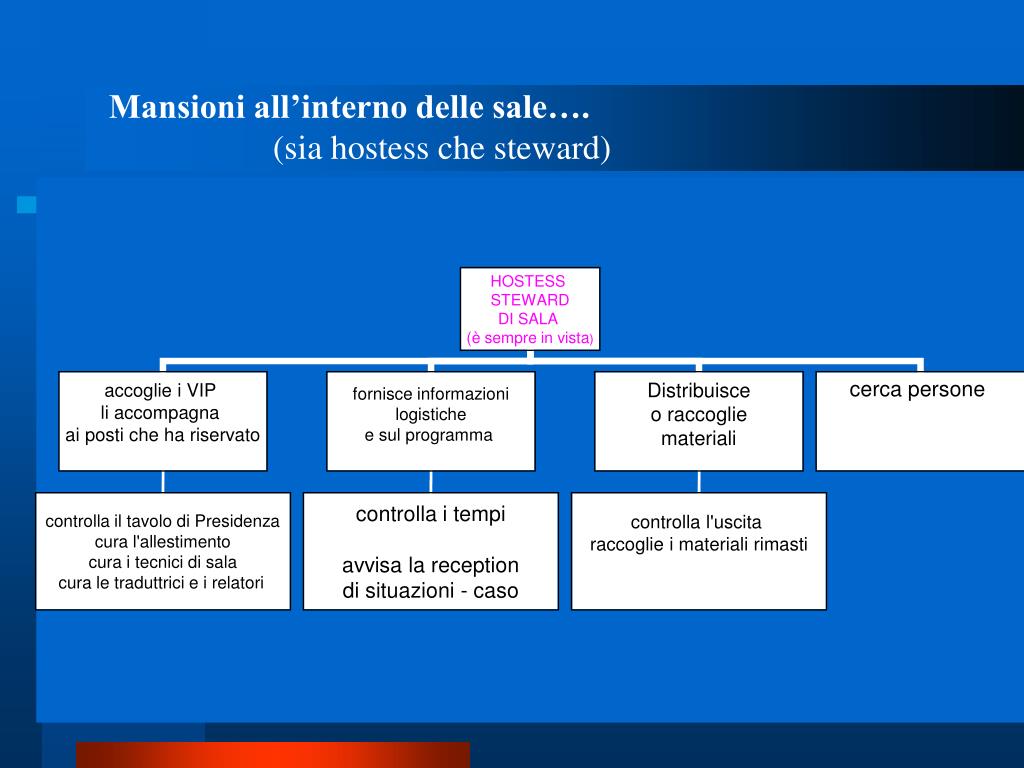 Mansioni all’interno delle sale….
(sia hostess che steward)

HOSTESS
STEWARD
DI SALA
(è sempre in vista)

accoglie i VIP
li accompagna
ai posti che ha riservato

fornisce informazioni
logistiche
e sul programma

Distribuisce
o raccoglie
materiali

cerca persone

controlla il tavolo di Presidenza
cura l'allestimento
cura i tecnici di sala
cura le traduttrici e i relatori

controlla i tempi

avvisa la reception
di situazioni - caso

controlla l'uscita
raccoglie i materiali rimasti